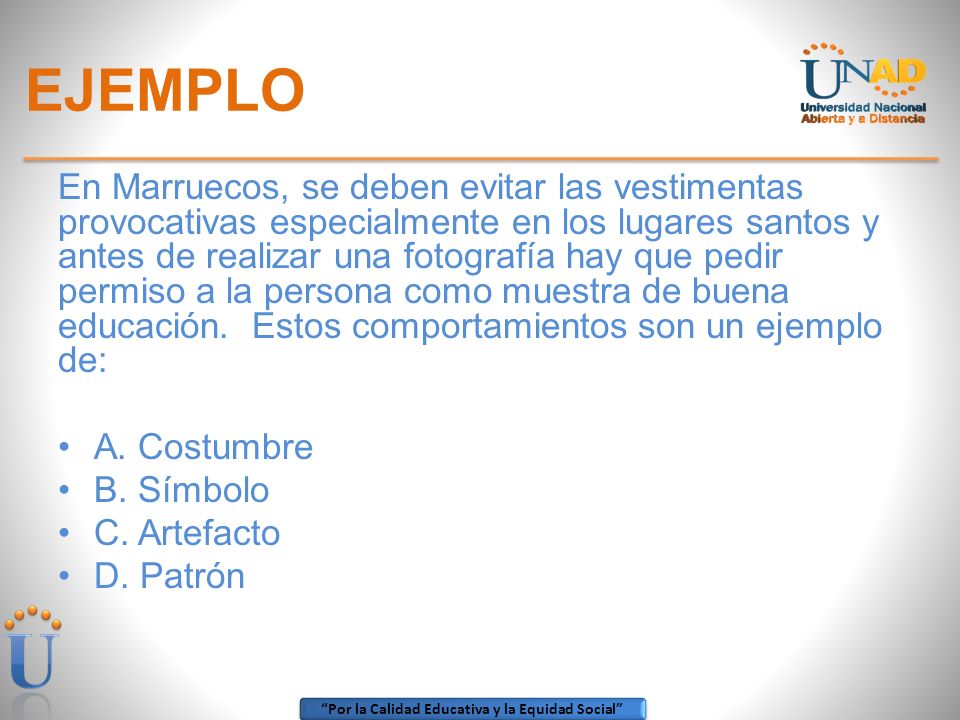 EJEMPLO

UNAD
Universidad Nacional Abierta y a Distancia

En Marruecos, se deben evitar las vestimentas provocativas especialmente en los lugares santos y antes de realizar una fotografía hay que pedir permiso a la persona como muestra de buena educación. Estos comportamientos son un ejemplo de:

• A. Costumbre
• B. Símbolo
• C. Artefacto
• D. Patrón

U

"Por la Calidad Educativa y la Equidad Social"